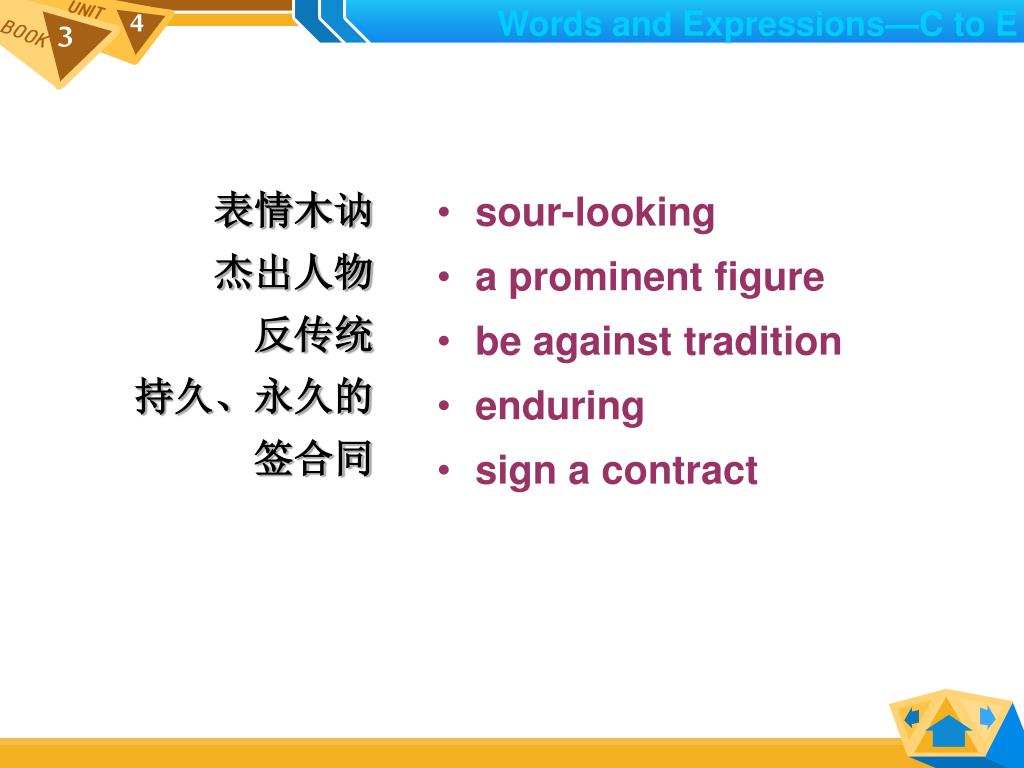 BOOK 3
UNIT 4
Words and Expressions—C to E

表情木讷
杰出人物
反传统
持久、永久的
签合同

• sour-looking
• a prominent figure
• be against tradition
• enduring
• sign a contract